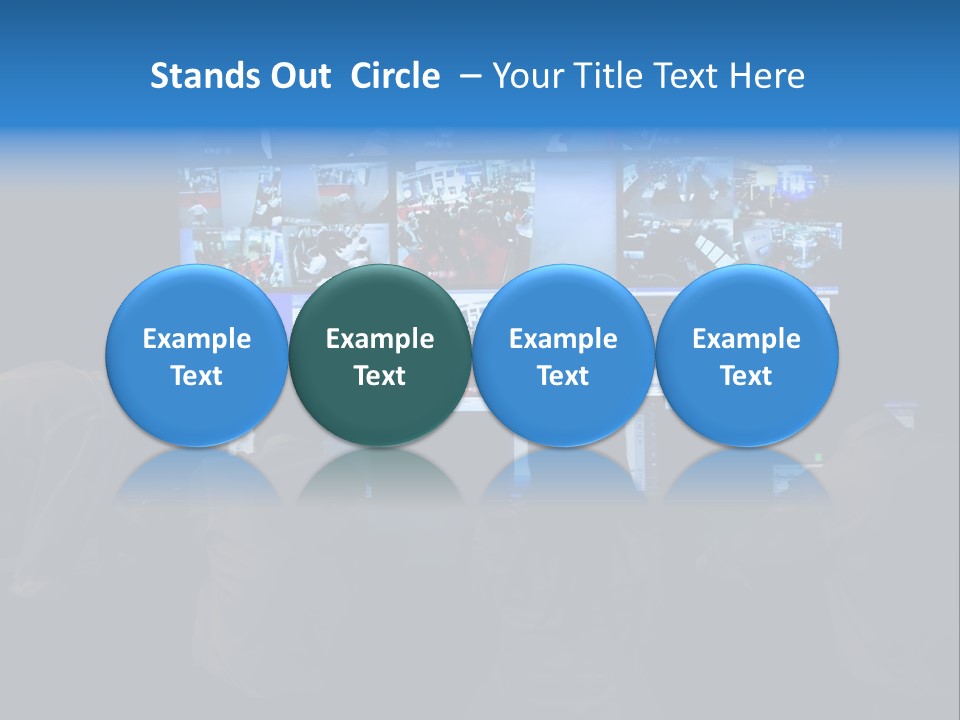 Stands Out Circle – Your Title Text Here

Example Text

Example Text

Example Text

Example Text